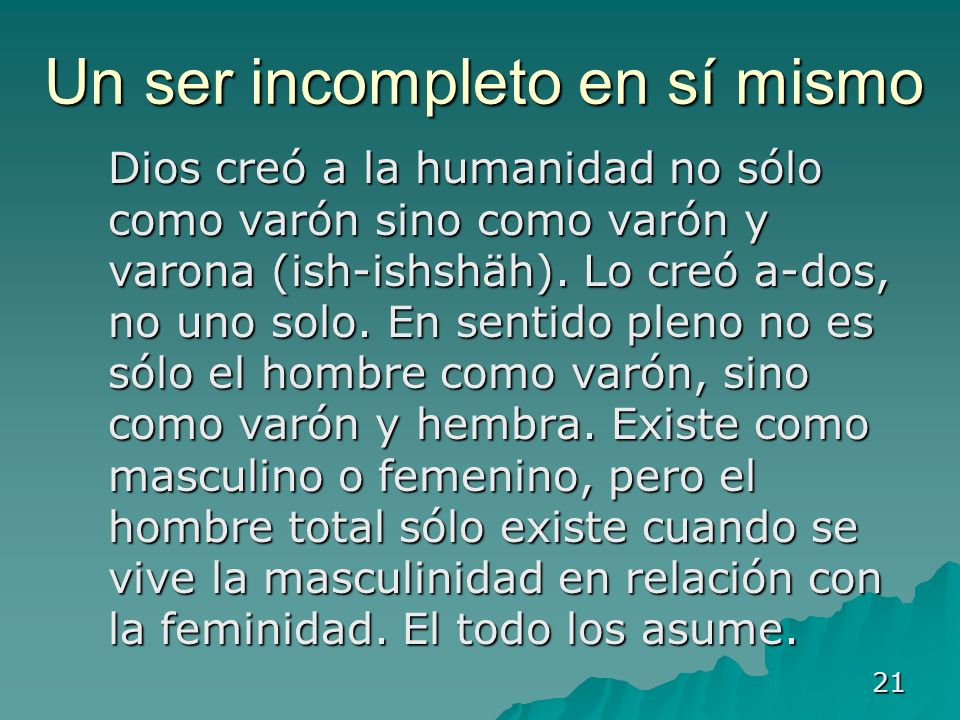 Un ser incompleto en sí mismo

Dios creó a la humanidad no sólo como varón sino como varón y varona (ish-ishshäh). Lo creó a-dos, no uno solo. En sentido pleno no es sólo el hombre como varón, sino como varón y hembra. Existe como masculino o femenino, pero el hombre total sólo existe cuando se vive la masculinidad en relación con la feminidad. El todo los asume.

21